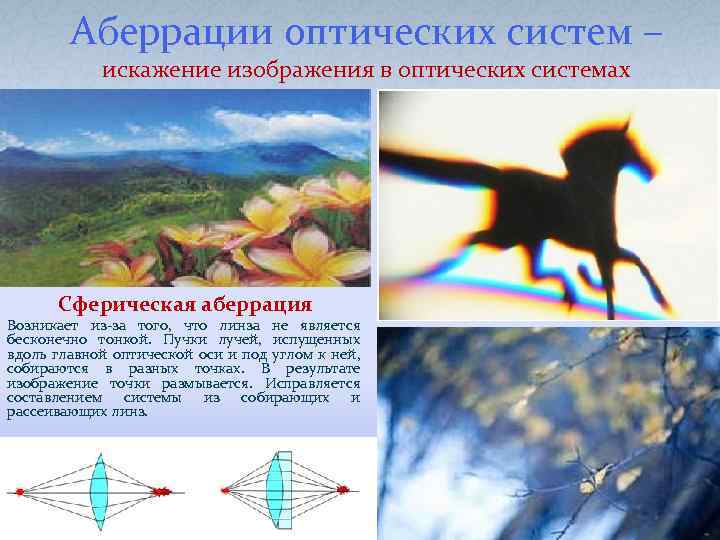 Аберрации оптических систем –
искажение изображения в оптических системах

Сферическая аберрация

Возникает из-за того, что линза не является бесконечно тонкой. Пучки лучей, испущенных вдоль главной оптической оси и под углом к ней, собираются в разных точках. В результате изображение точки размывается. Исправляется составлением системы из собирающих и рассеивающих линз.